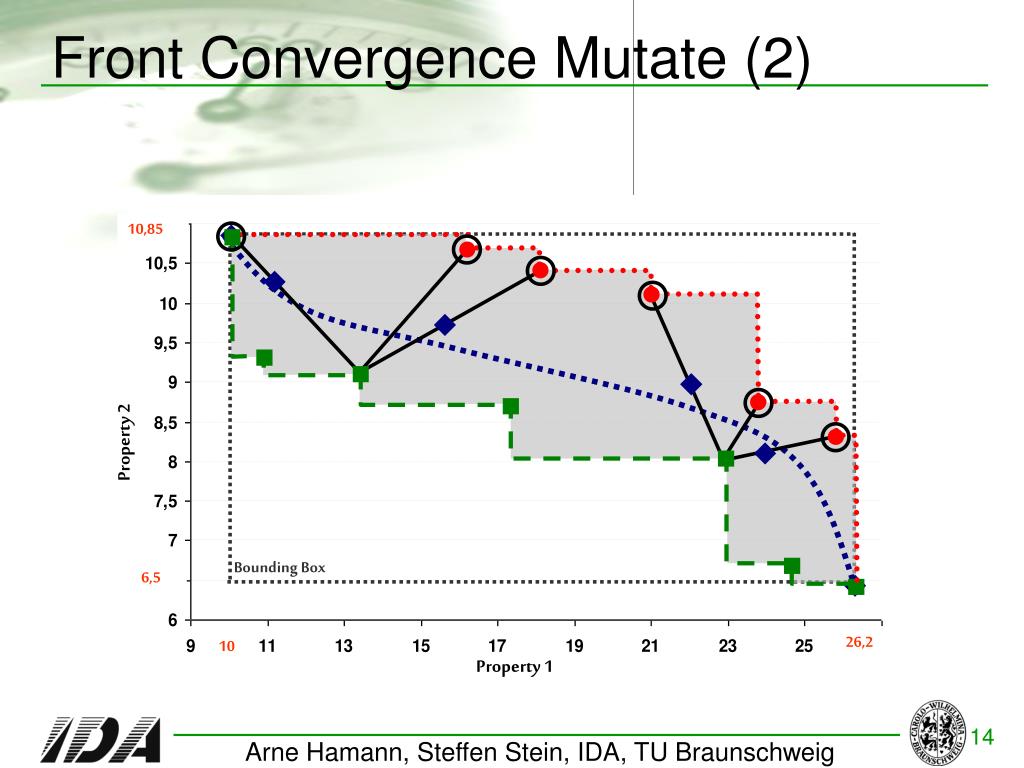 Front Convergence Mutate (2)

10,85
10,5
10
9,5
9
8,5
8
7,5
7
6,5
6
Property 2
Bounding Box
9
10
11
13
15
17
19
21
23
25
26,2
Property 1

IDA

Arne Hamann, Steffen Stein, IDA, TU Braunschweig

CAROLO-WILHELMINA BRAUNSCHWEIG

14